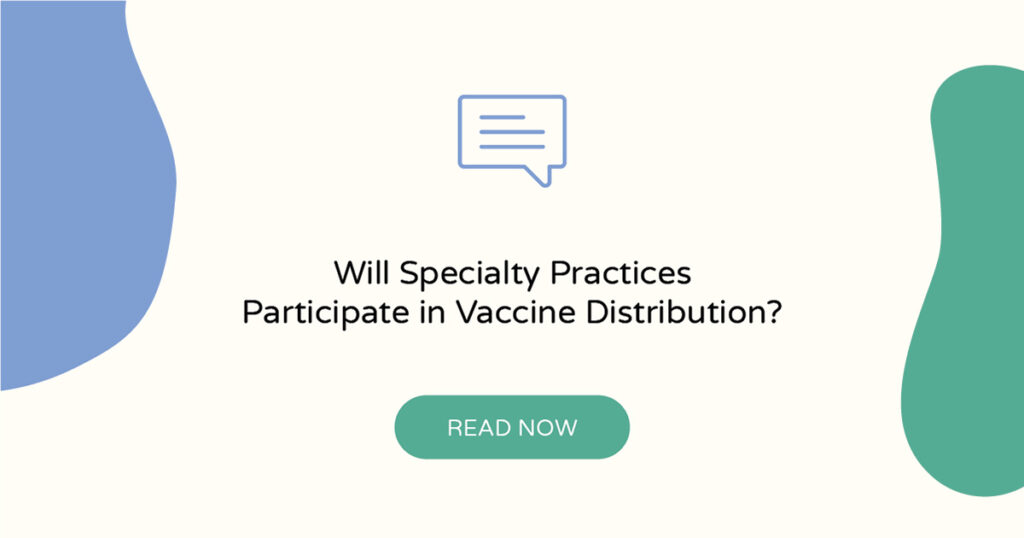 Will Specialty Practices Participate in Vaccine Distribution?

READ NOW